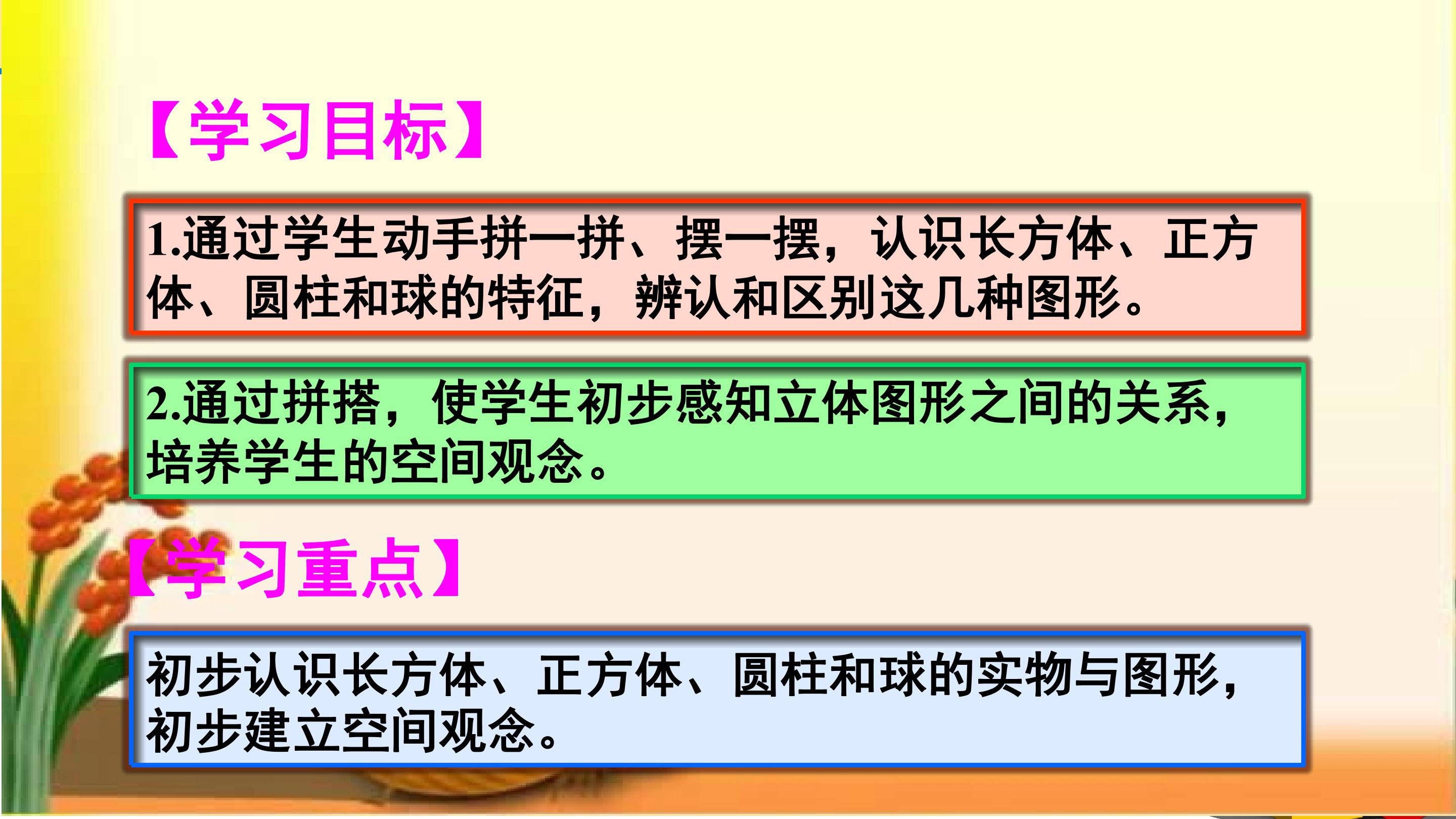 【学习目标】

1.通过学生动手拼一拼、摆一摆，认识长方体、正方体、圆柱和球的特征，辨认和区别这几种图形。

2.通过拼搭，使学生初步感知立体图形之间的关系，培养学生的空间观念。

【学习重点】

初步认识长方体、正方体、圆柱和球的实物与图形，初步建立空间观念。